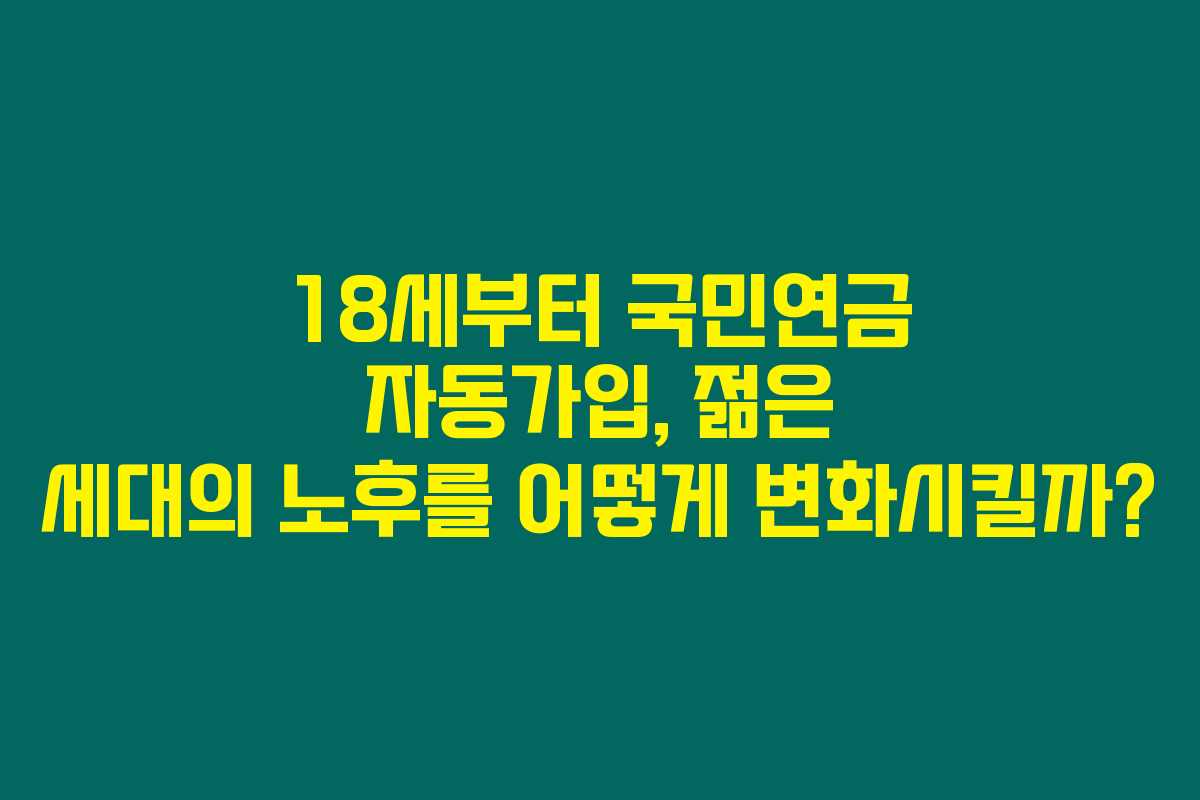 18세부터 국민연금 자동가입, 젊은 세대의 노후를 어떻게 변화시킬까?